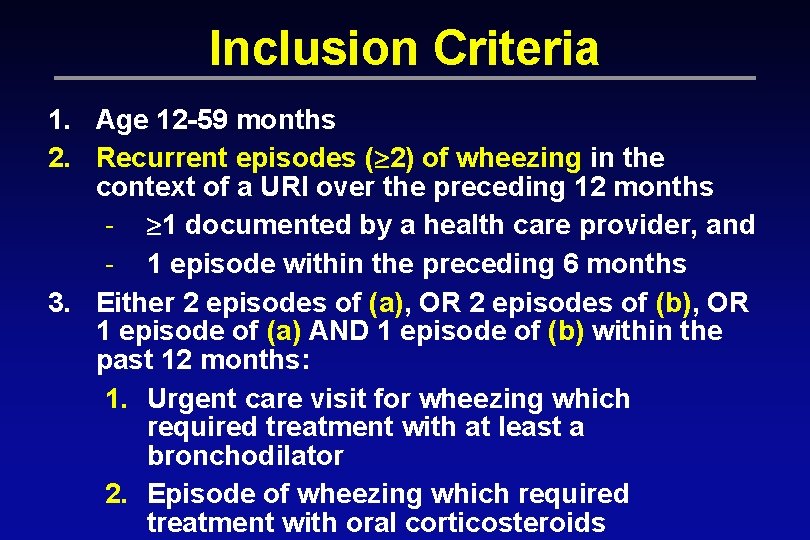 Inclusion Criteria

1. Age 12-59 months
2. Recurrent episodes ($\geq$2) of wheezing in the context of a URI over the preceding 12 months
- $\geq$1 documented by a health care provider, and
- 1 episode within the preceding 6 months
3. Either 2 episodes of (a), OR 2 episodes of (b), OR 1 episode of (a) AND 1 episode of (b) within the past 12 months:
1. Urgent care visit for wheezing which required treatment with at least a bronchodilator
2. Episode of wheezing which required treatment with oral corticosteroids